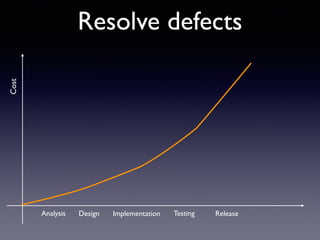 Resolve defects

Cost

Analysis Design Implementation Testing Release